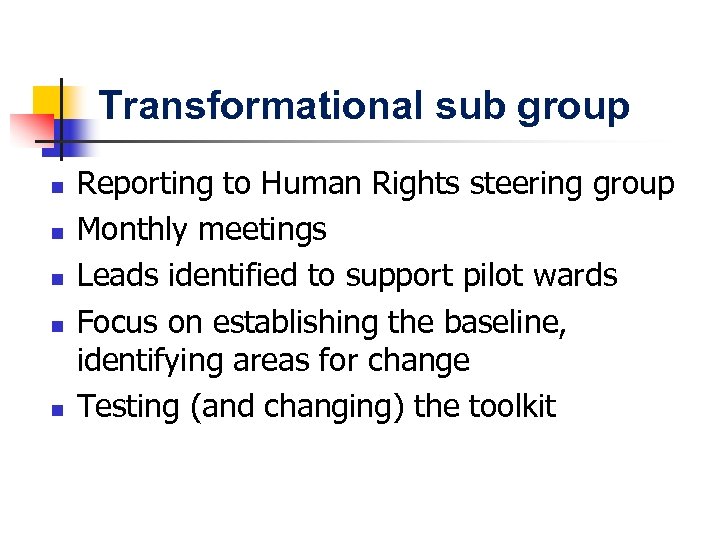 Transformational sub group

- Reporting to Human Rights steering group
- Monthly meetings
- Leads identified to support pilot wards
- Focus on establishing the baseline, identifying areas for change
- Testing (and changing) the toolkit